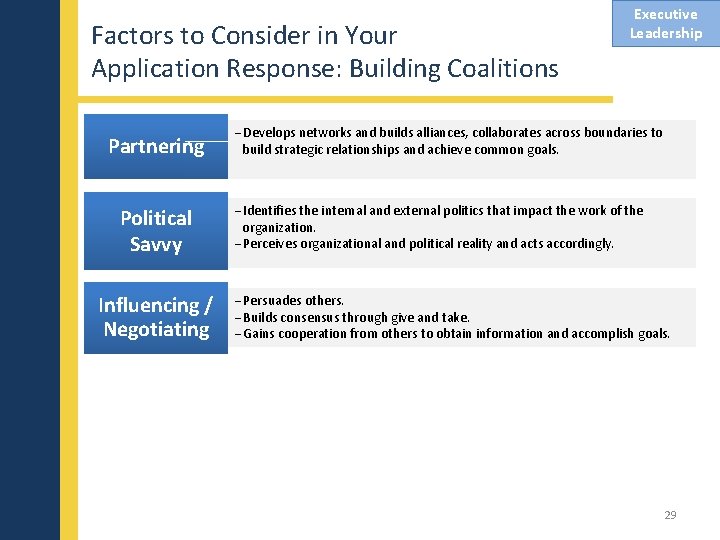 Executive Leadership

Factors to Consider in Your Application Response: Building Coalitions

Partnering

– Develops networks and builds alliances, collaborates across boundaries to build strategic relationships and achieve common goals.

Political Savvy

– Identifies the internal and external politics that impact the work of the organization.
– Perceives organizational and political reality and acts accordingly.

Influencing / Negotiating

– Persuades others.
– Builds consensus through give and take.
– Gains cooperation from others to obtain information and accomplish goals.

29